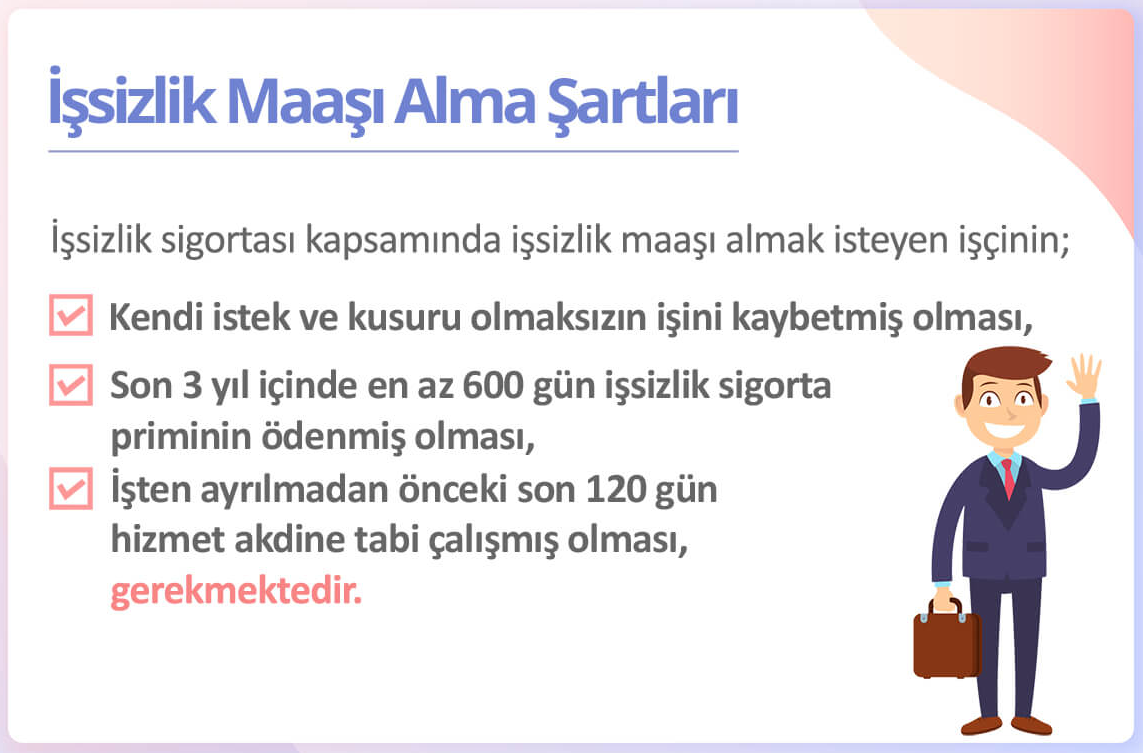 İşsizlik Maaşı Alma Şartları

İşsizlik sigortası kapsamında işsizlik maaşı almak isteyen işçinin;

Kendi istek ve kusuru olmaksızın işini kaybetmiş olması,

Son 3 yıl içinde en az 600 gün işsizlik sigorta priminin ödenmiş olması,

İşten ayrılmadan önceki son 120 gün hizmet akdine tabi çalışmış olması,

gerekmektedir.